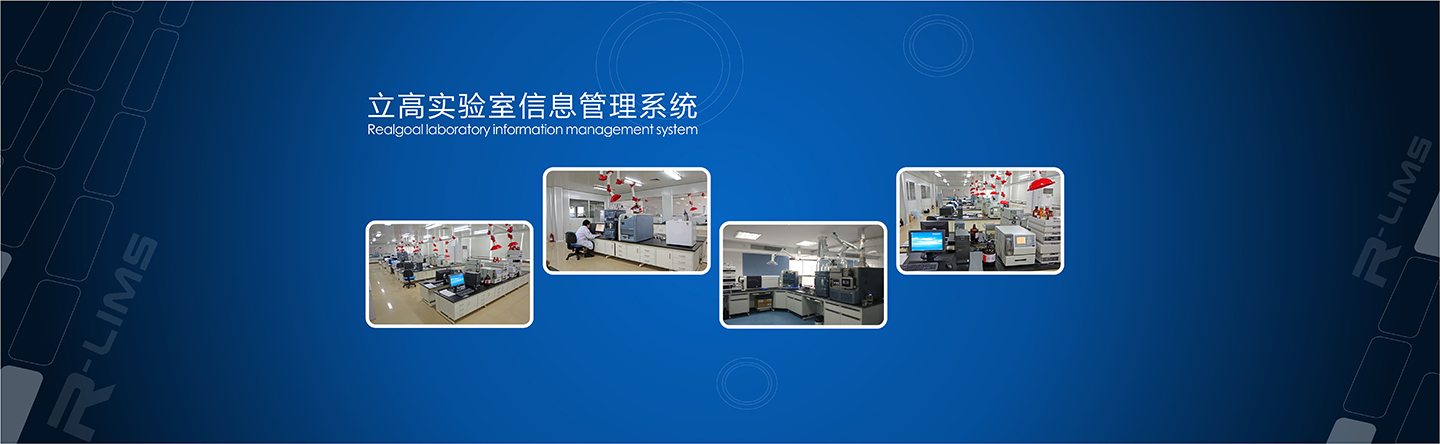 立高实验室信息管理系统
Realgoal laboratory information management system

R-LIMS

R-LIMS